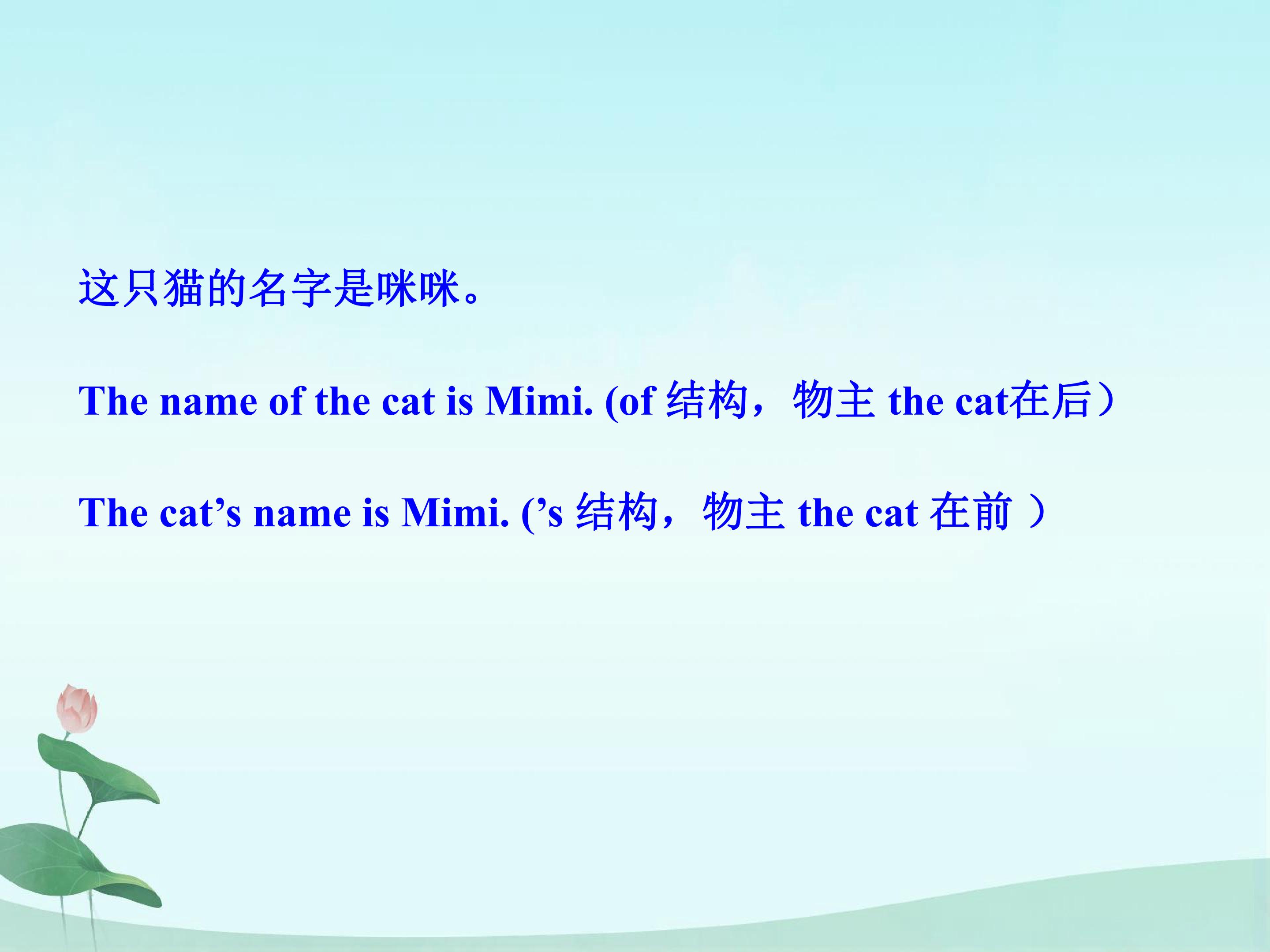 这只猫的名字是咪咪。

The name of the cat is Mimi. (of 结构，物主 the cat在后）

The cat’s name is Mimi. (’s 结构，物主 the cat 在前 ）